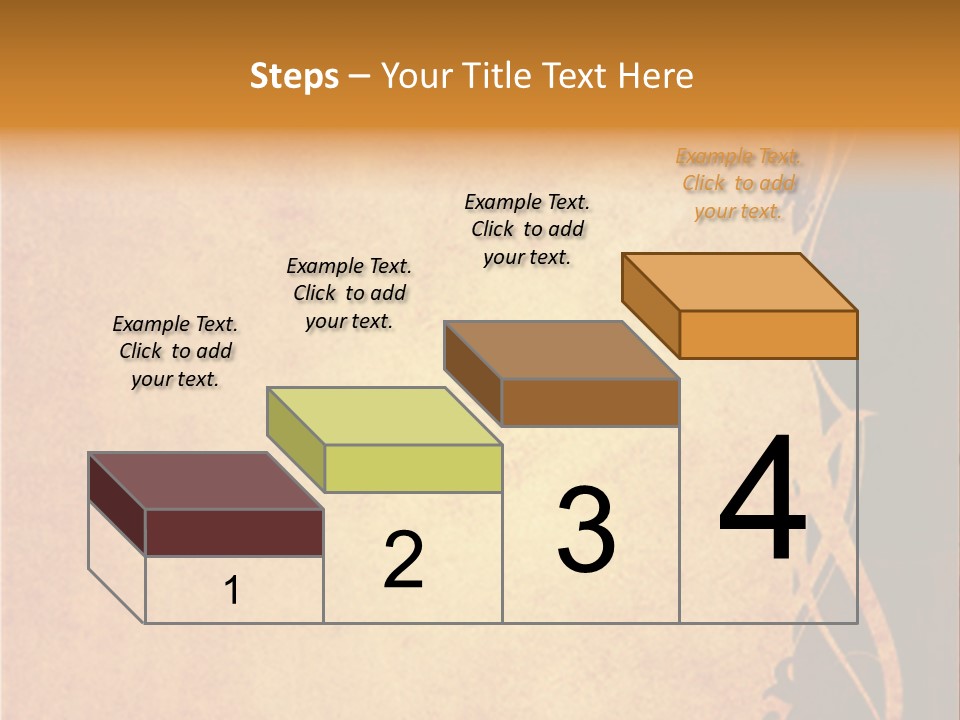 Steps – Your Title Text Here

Example Text. Click to add your text.

Example Text. Click to add your text.

Example Text. Click to add your text.

Example Text. Click to add your text.

1

2

3

4